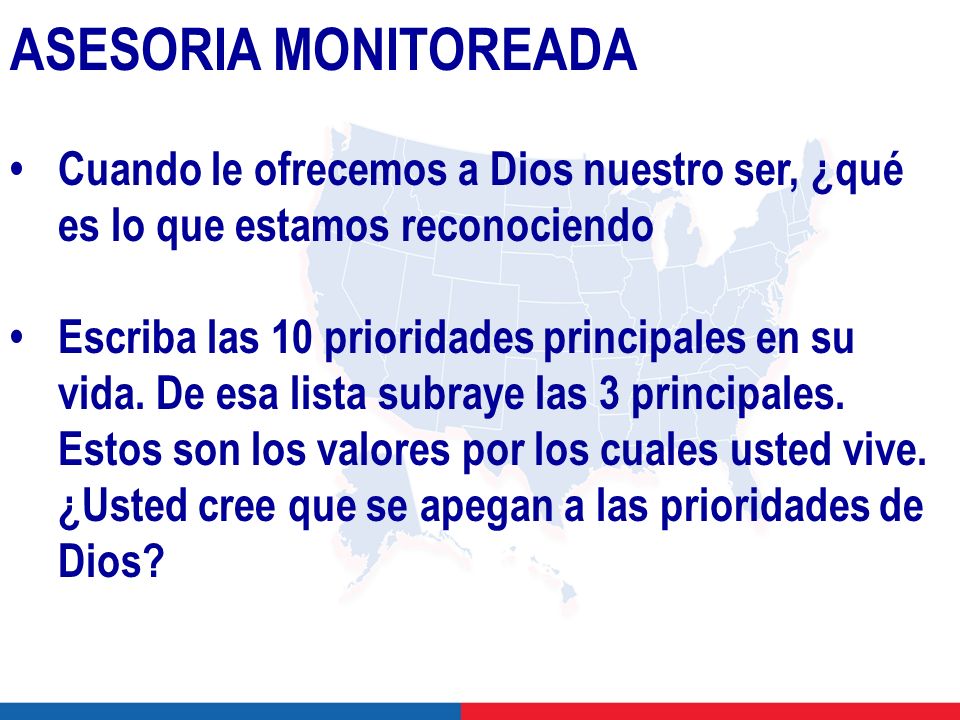 ASESORIA MONITOREADA

• Cuando le ofrecemos a Dios nuestro ser, ¿qué es lo que estamos reconociendo

• Escriba las 10 prioridades principales en su vida. De esa lista subraye las 3 principales. Estos son los valores por los cuales usted vive. ¿Usted cree que se apegan a las prioridades de Dios?